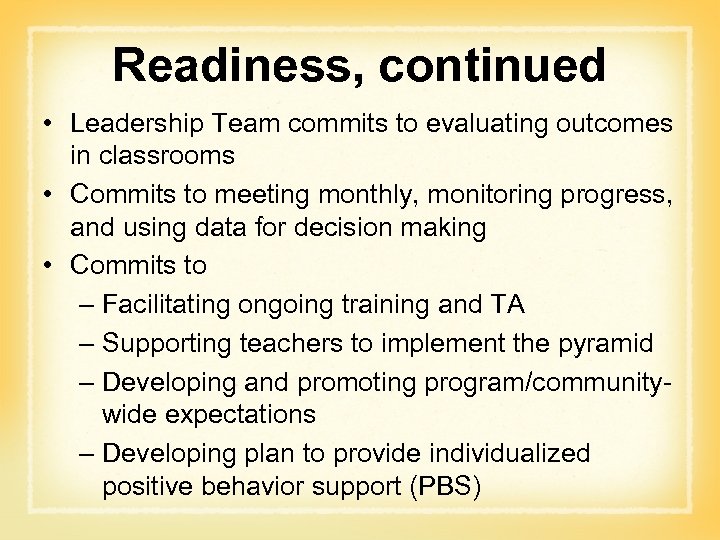 Readiness, continued

• Leadership Team commits to evaluating outcomes in classrooms
• Commits to meeting monthly, monitoring progress, and using data for decision making
• Commits to
– Facilitating ongoing training and TA
– Supporting teachers to implement the pyramid
– Developing and promoting program/community-wide expectations
– Developing plan to provide individualized positive behavior support (PBS)